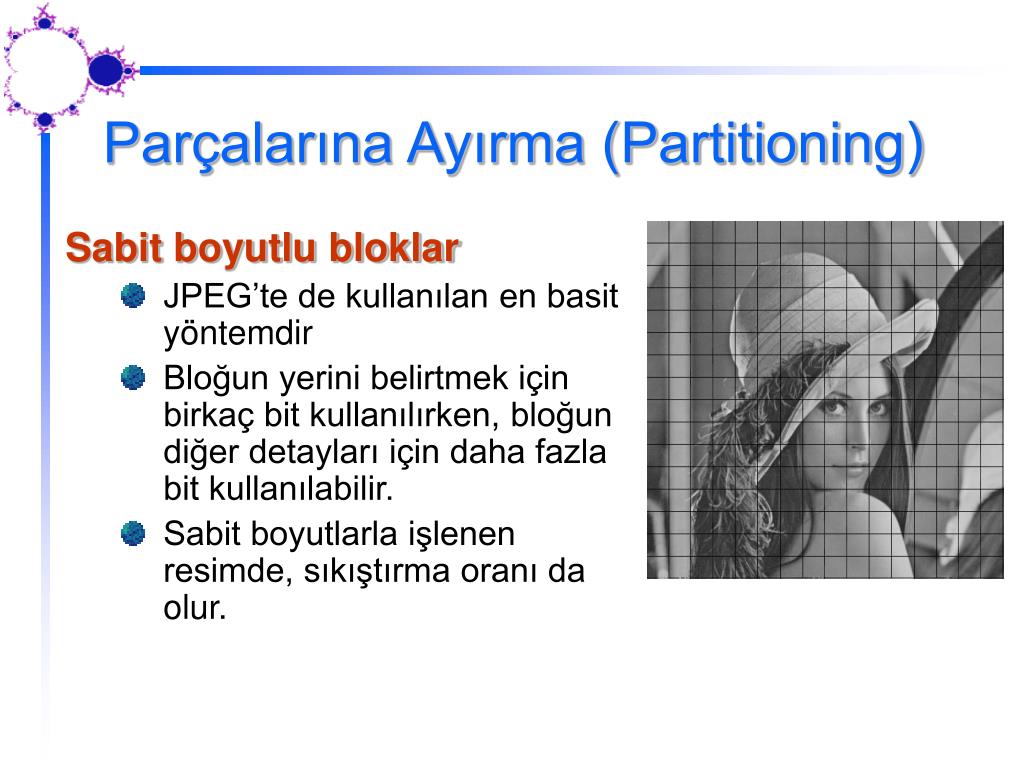 Parçalarına Ayırma (Partitioning)

Sabit boyutlu bloklar

JPEG'te de kullanılan en basit yöntemdir

Bloğun yerini belirtmek için birkaç bit kullanılırken, bloğun diğer detayları için daha fazla bit kullanılabilir.

Sabit boyutlarla işlenen resimde, sıkıştırma oranı da olur.